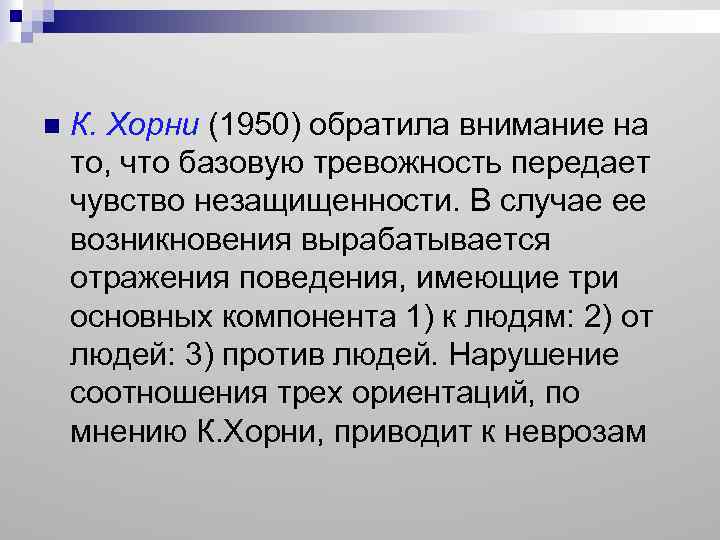 К. Хорни (1950) обратила внимание на то, что базовую тревожность передает чувство незащищенности. В случае ее возникновения вырабатывается отражения поведения, имеющие три основных компонента 1) к людям: 2) от людей: 3) против людей. Нарушение соотношения трех ориентаций, по мнению К.Хорни, приводит к неврозам